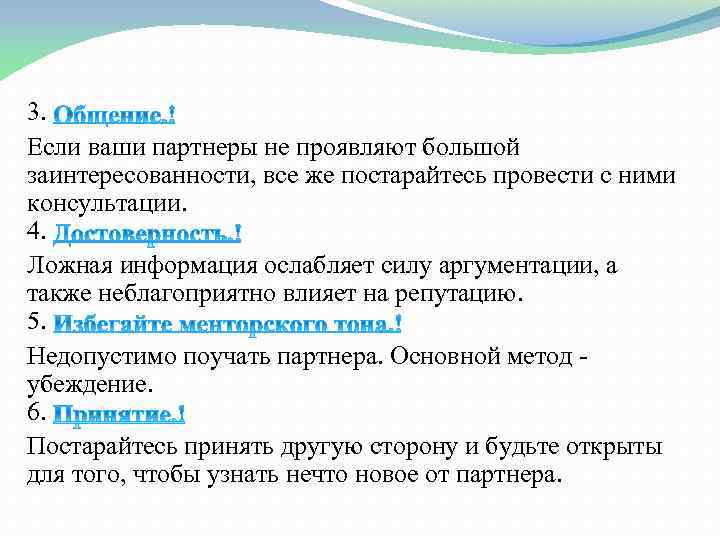 3. Общение.!
Если ваши партнеры не проявляют большой заинтересованности, все же постарайтесь провести с ними консультации.
4. Достоверность.!
Ложная информация ослабляет силу аргументации, а также неблагоприятно влияет на репутацию.
5. Избегайте менторского тона.!
Недопустимо поучать партнера. Основной метод - убеждение.
6. Принятие.!
Постарайтесь принять другую сторону и будьте открыты для того, чтобы узнать нечто новое от партнера.